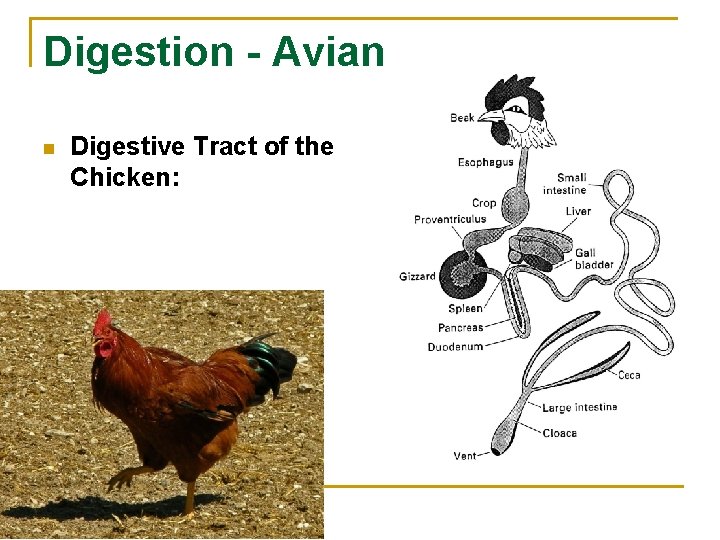 Digestion - Avian

Digestive Tract of the Chicken:

Beak
Esophagus
Small intestine
Crop
Liver
Proventriculus
Gall bladder
Gizzard
Spleen
Pancreas
Duodenum
Ceca
Large intestine
Cloaca
Vent